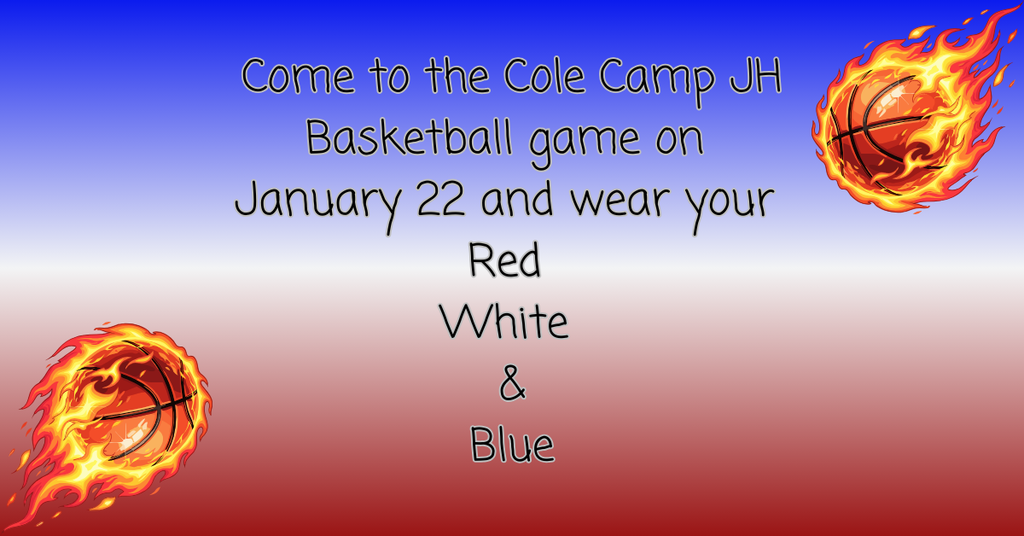 Come to the Cole Camp JH Basketball game on January 22 and wear your
Red
White
&
Blue